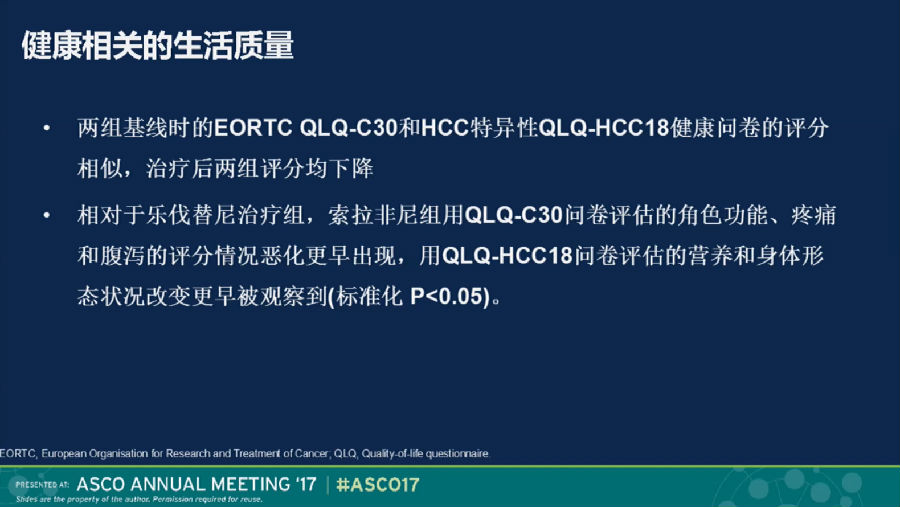 健康相关的生活质量

• 两组基线时的EORTC QLQ-C30和HCC特异性QLQ-HCC18健康问卷的评分相似，治疗后两组评分均下降

• 相对于乐伐替尼治疗组，索拉非尼组用QLQ-C30问卷评估的角色功能、疼痛和腹泻的评分情况恶化更早出现，用QLQ-HCC18问卷评估的营养和身体形态状况改变更早被观察到(标准化 P<0.05)。

EORTC, European Organisation for Research and Treatment of Cancer; QLQ, Quality-of-life questionnaire.

PRESENTED AT: ASCO ANNUAL MEETING '17 | #ASCO17
Slides are the property of the author. Permission required for reuse.